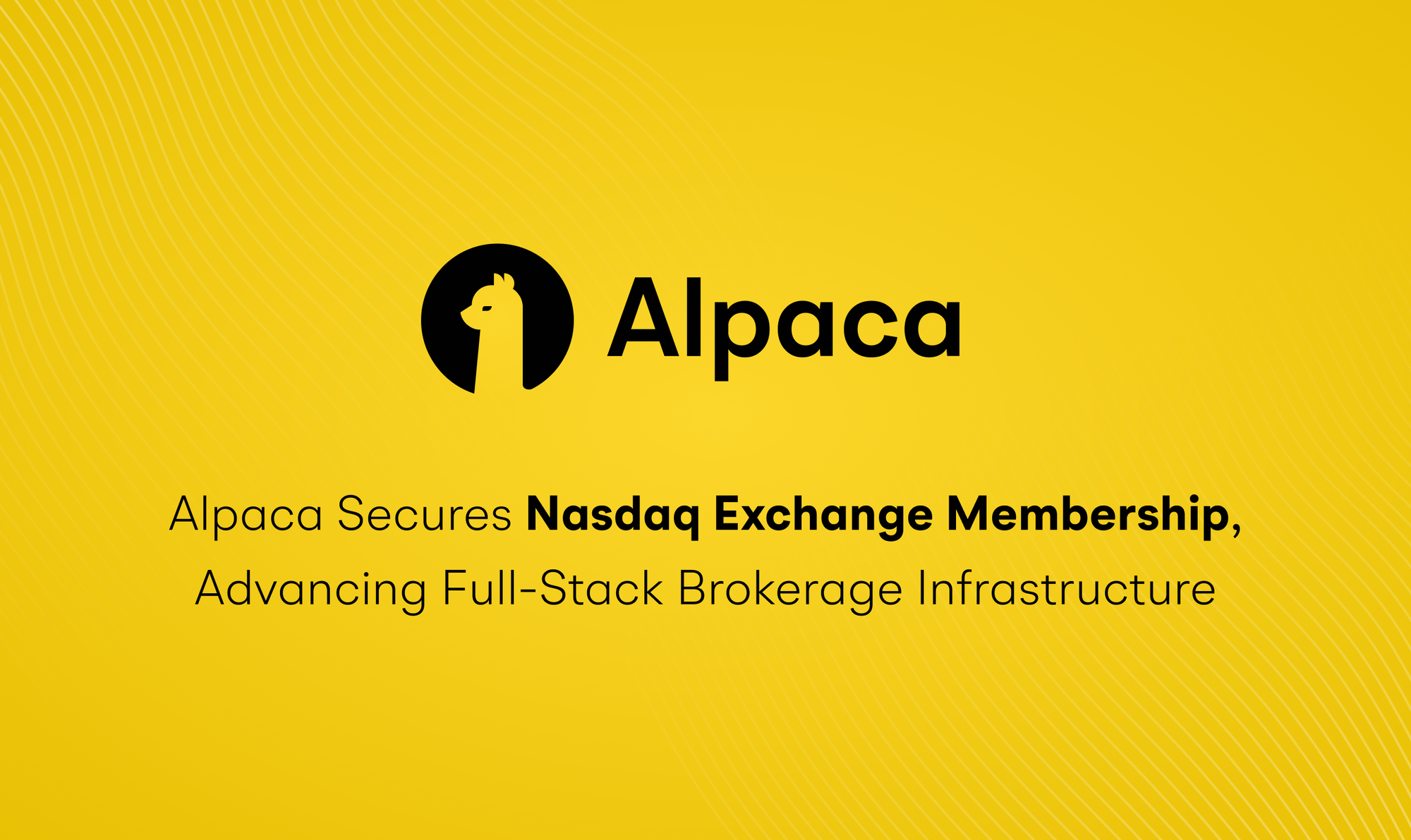 Alpaca

Alpaca Secures Nasdaq Exchange Membership, Advancing Full-Stack Brokerage Infrastructure